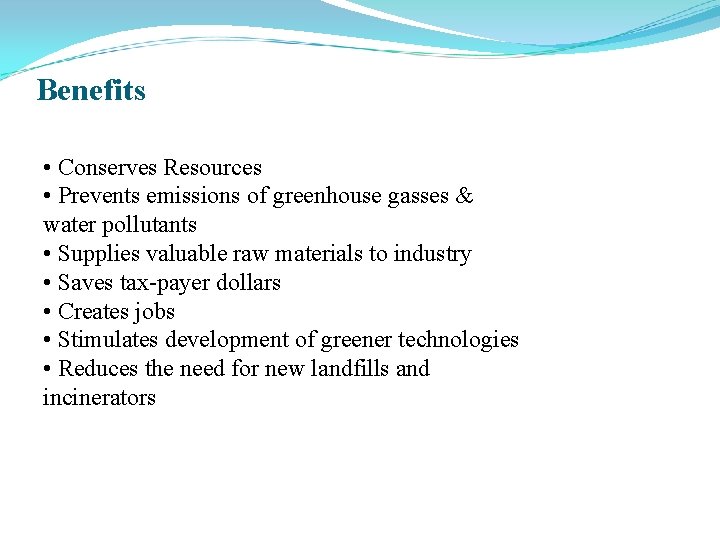 Benefits

• Conserves Resources
• Prevents emissions of greenhouse gasses & water pollutants
• Supplies valuable raw materials to industry
• Saves tax-payer dollars
• Creates jobs
• Stimulates development of greener technologies
• Reduces the need for new landfills and incinerators